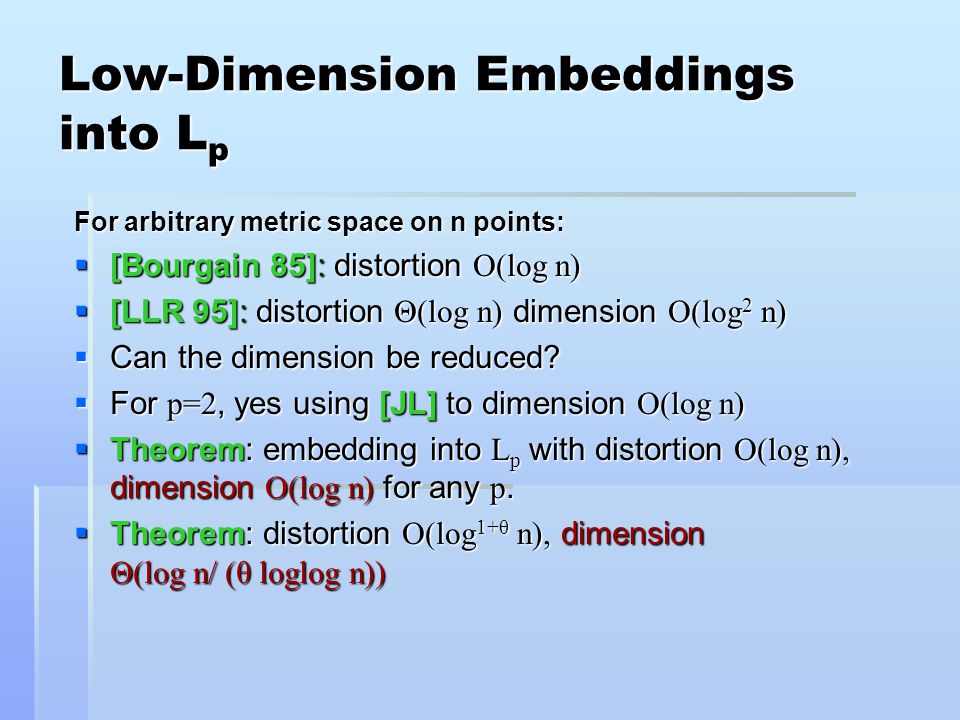 Low-Dimension Embeddings into $L_p$

For arbitrary metric space on n points:

- [Bourgain 85]: distortion $O(\log n)$
- [LLR 95]: distortion $\Theta(\log n)$ dimension $O(\log^2 n)$
- Can the dimension be reduced?
- For $p=2$, yes using [JL] to dimension $O(\log n)$
- Theorem: embedding into $L_p$ with distortion $O(\log n)$, dimension $O(\log n)$ for any $p$.
- Theorem: distortion $O(\log^{1+\theta} n)$, dimension $\Theta(\log n/ (\theta \log\log n))$